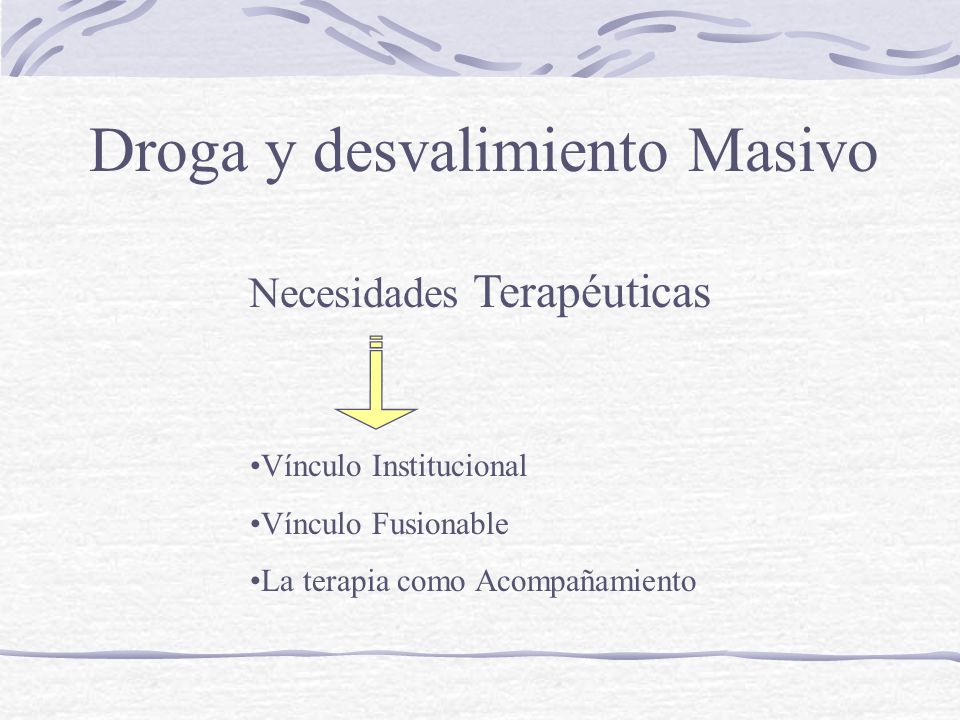 Droga y desvalimiento Masivo

Necesidades Terapéuticas

•Vínculo Institucional

•Vínculo Fusionable

•La terapia como Acompañamiento